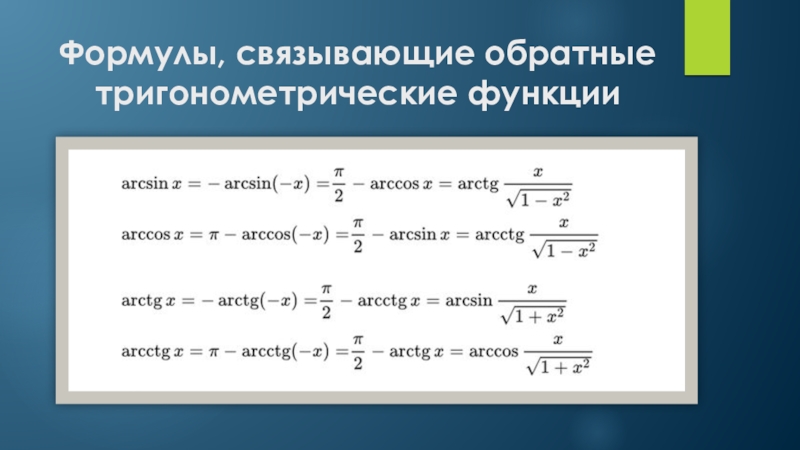 Формулы, связывающие обратные тригонометрические функции

$\arcsin x = -\arcsin(-x) = \frac{\pi}{2} - \arccos x = \operatorname{arctg} \frac{x}{\sqrt{1-x^2}}$

$\arccos x = \pi - \arccos(-x) = \frac{\pi}{2} - \arcsin x = \operatorname{arcctg} \frac{x}{\sqrt{1-x^2}}$

$\operatorname{arctg} x = -\operatorname{arctg}(-x) = \frac{\pi}{2} - \operatorname{arcctg} x = \arcsin \frac{x}{\sqrt{1+x^2}}$

$\operatorname{arcctg} x = \pi - \operatorname{arcctg}(-x) = \frac{\pi}{2} - \operatorname{arctg} x = \arccos \frac{x}{\sqrt{1+x^2}}$